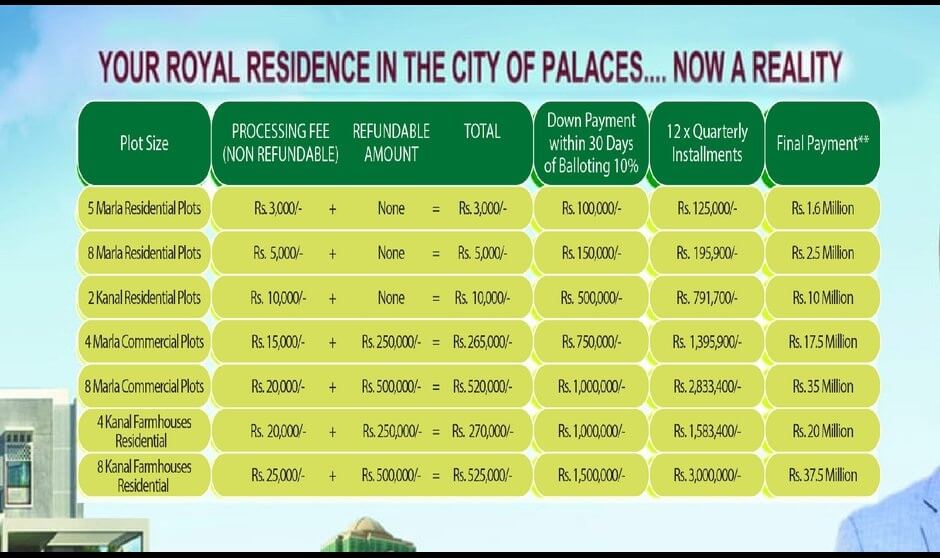 YOUR ROYAL RESIDENCE IN THE CITY OF PALACES.... NOW A REALITY

| Plot Size | PROCESSING FEE (NON REFUNDABLE) | | REFUNDABLE AMOUNT | | TOTAL | Down Payment within 30 Days of Balloting 10% | 12 x Quarterly Installments | Final Payment** |
|---|---|---|---|---|---|---|---|---|
| 5 Marla Residential Plots | Rs. 3,000/- | + | None | = | Rs. 3,000/- | Rs. 100,000/- | Rs. 125,000/- | Rs. 1.6 Million |
| 8 Marla Residential Plots | Rs. 5,000/- | + | None | = | Rs. 5,000/- | Rs. 150,000/- | Rs. 195,900/- | Rs. 2.5 Million |
| 2 Kanal Residential Plots | Rs. 10,000/- | + | None | = | Rs. 10,000/- | Rs. 500,000/- | Rs. 791,700/- | Rs. 10 Million |
| 4 Marla Commercial Plots | Rs. 15,000/- | + | Rs. 250,000/- | = | Rs. 265,000/- | Rs. 750,000/- | Rs. 1,395,900/- | Rs. 17.5 Million |
| 8 Marla Commercial Plots | Rs. 20,000/- | + | Rs. 500,000/- | = | Rs. 520,000/- | Rs. 1,000,000/- | Rs. 2,833,400/- | Rs. 35 Million |
| 4 Kanal Farmhouses Residential | Rs. 20,000/- | + | Rs. 250,000/- | = | Rs. 270,000/- | Rs. 1,000,000/- | Rs. 1,583,400/- | Rs. 20 Million |
| 8 Kanal Farmhouses Residential | Rs. 25,000/- | + | Rs. 500,000/- | = | Rs. 525,000/- | Rs. 1,500,000/- | Rs. 3,000,000/- | Rs. 37.5 Million |